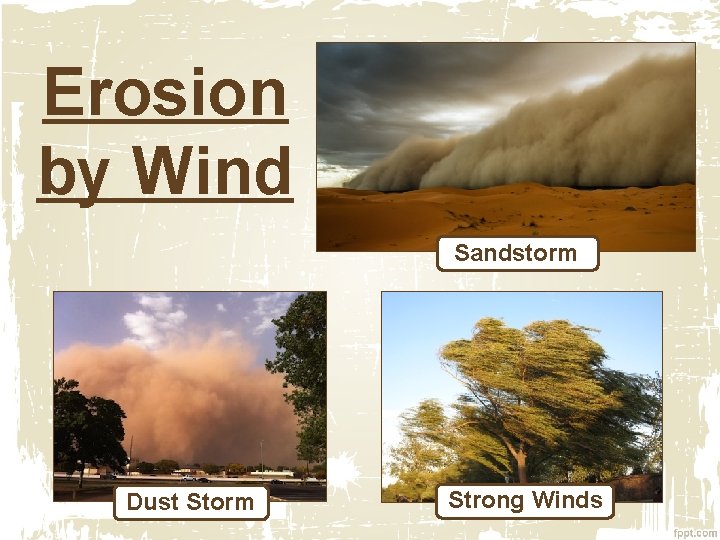 Erosion by Wind

Sandstorm

Dust Storm

Strong Winds

fppt.com